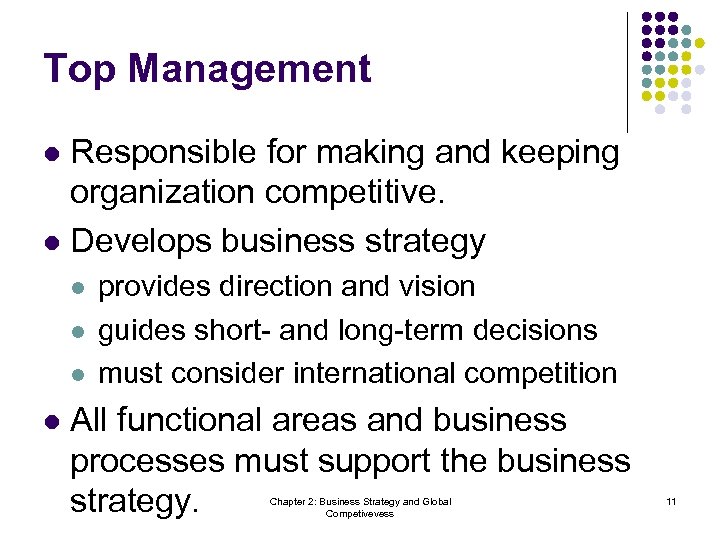 Top Management

- Responsible for making and keeping organization competitive.
- Develops business strategy
  - provides direction and vision
  - guides short- and long-term decisions
  - must consider international competition
- All functional areas and business processes must support the business strategy.

Chapter 2: Business Strategy and Global Competivevess

11